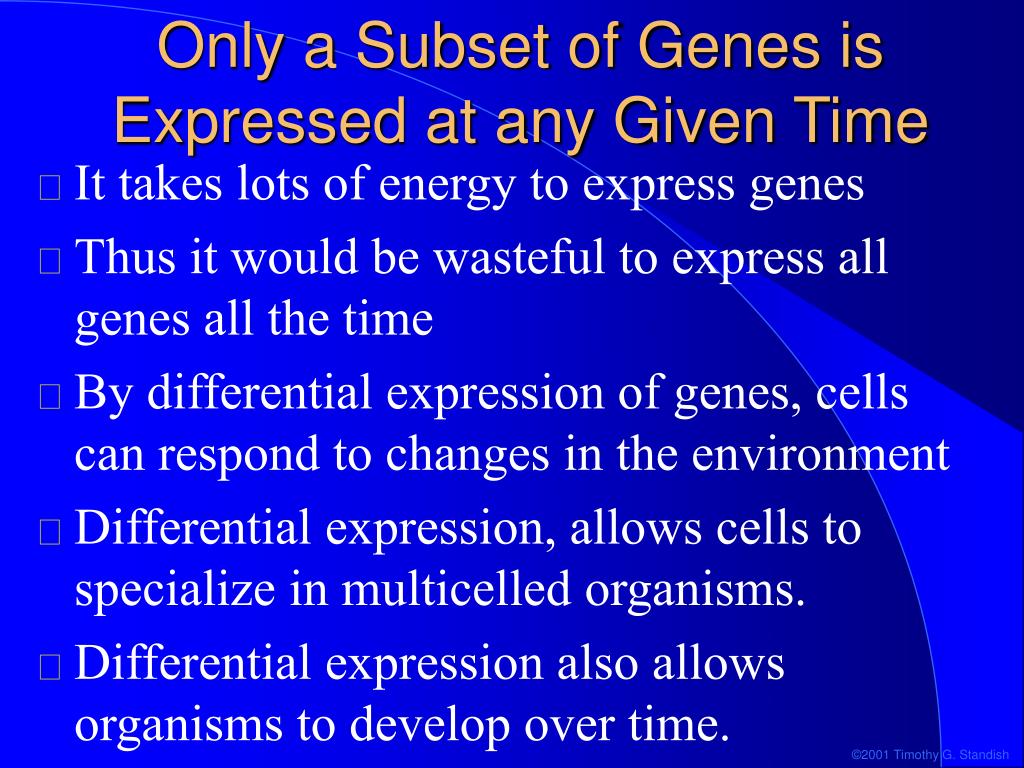 Only a Subset of Genes is Expressed at any Given Time

It takes lots of energy to express genes

Thus it would be wasteful to express all genes all the time

By differential expression of genes, cells can respond to changes in the environment

Differential expression, allows cells to specialize in multicelled organisms.

Differential expression also allows organisms to develop over time.

©2001 Timothy G. Standish